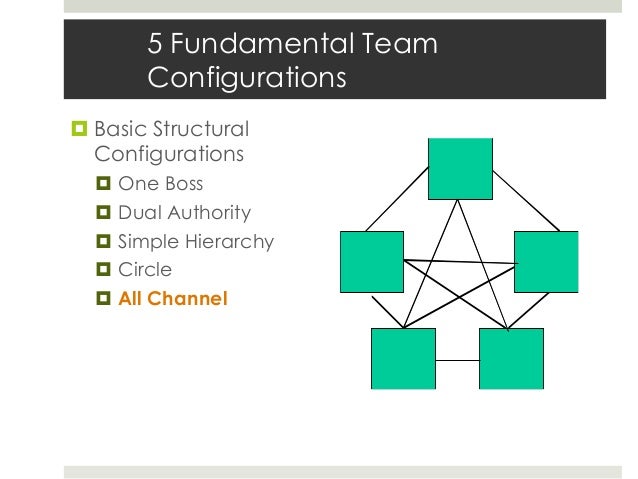 5 Fundamental Team Configurations

Basic Structural Configurations
One Boss
Dual Authority
Simple Hierarchy
Circle
All Channel